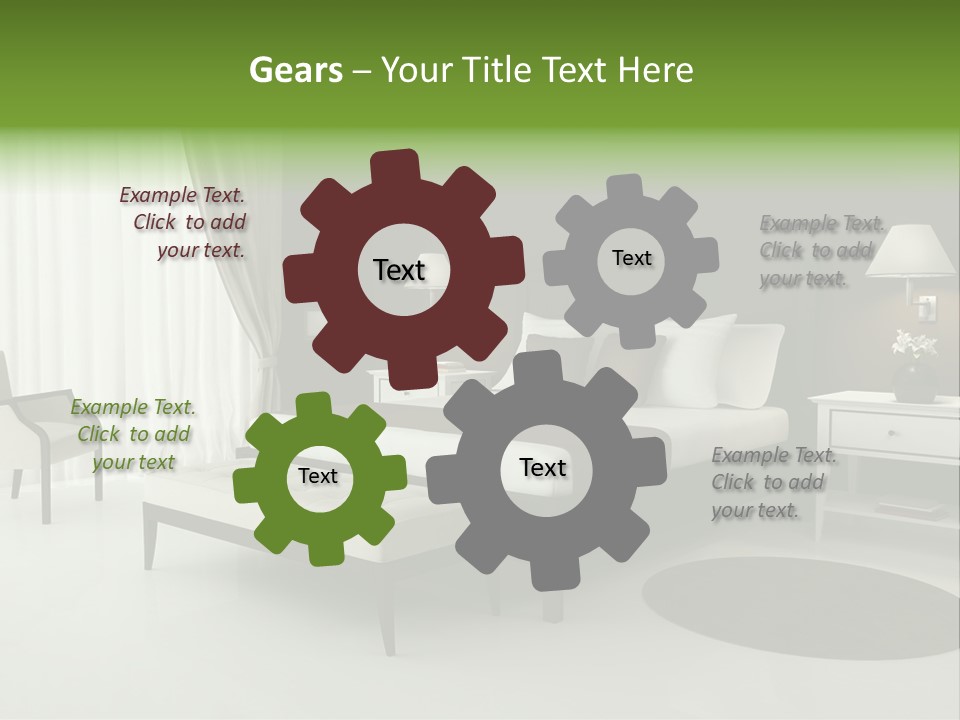 Gears – Your Title Text Here

Example Text. Click to add your text.

Text

Text

Example Text. Click to add your text.

Example Text. Click to add your text

Text

Text

Example Text. Click to add your text.